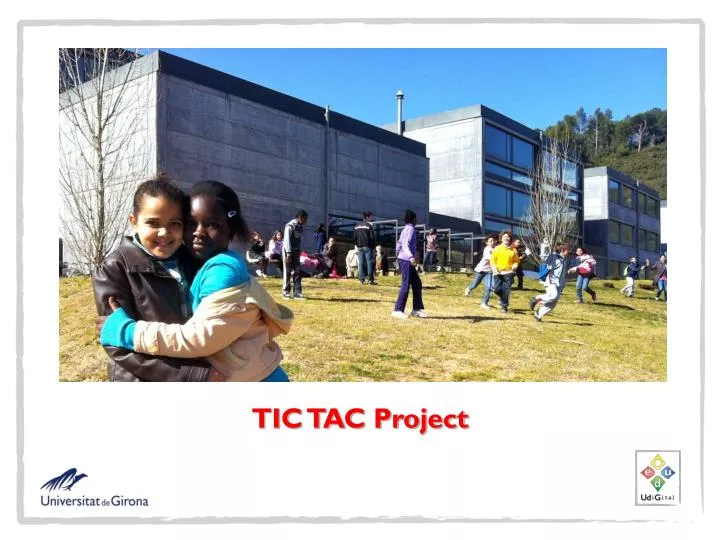 TIC TAC Project

Universitat de Girona

e d u
UdiGital